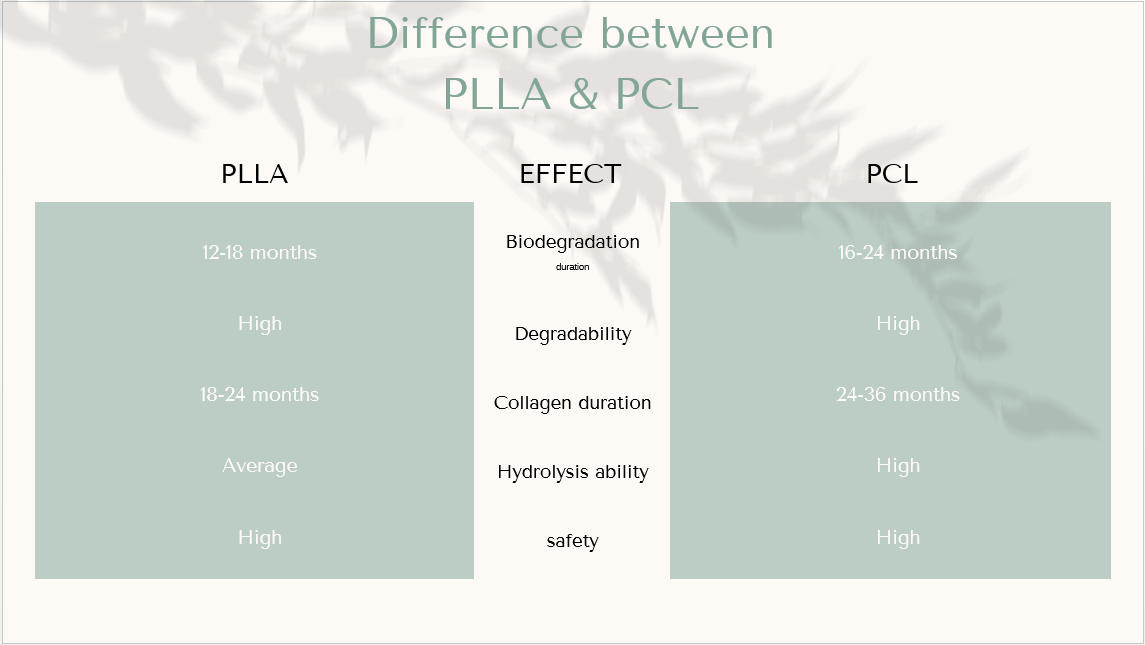 Difference between
PLLA & PCL

| PLLA | EFFECT | PCL |
|---|---|---|
| 12-18 months | Biodegradation duration | 16-24 months |
| High | Degradability | High |
| 18-24 months | Collagen duration | 24-36 months |
| Average | Hydrolysis ability | High |
| High | safety | High |